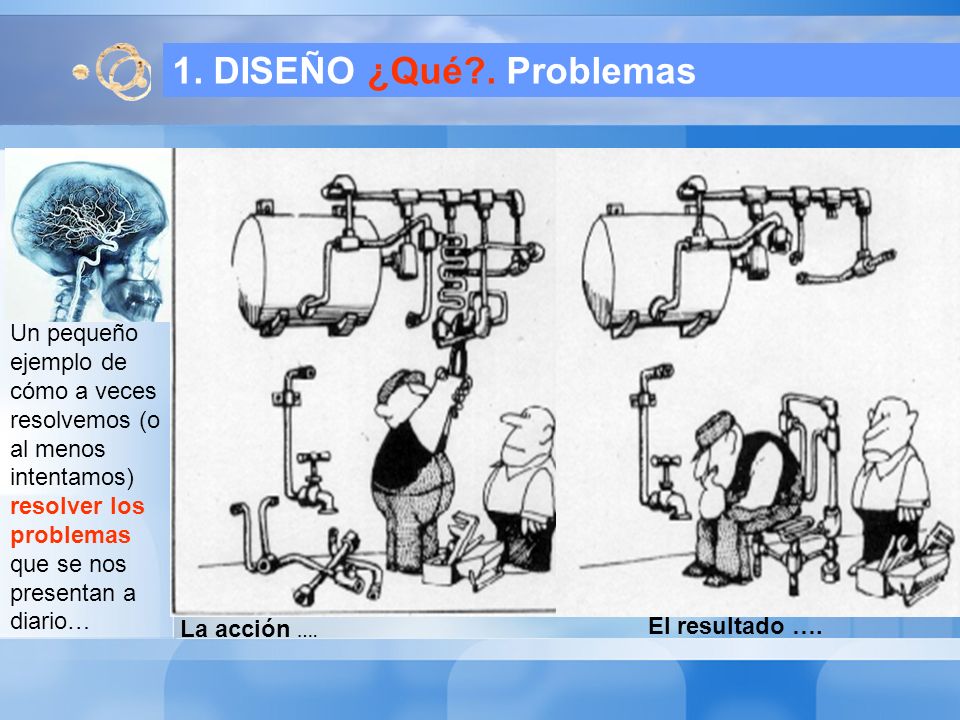 1. DISEÑO ¿Qué?. Problemas

Un pequeño ejemplo de cómo a veces resolvemos (o al menos intentamos) resolver los problemas que se nos presentan a diario…

La acción ….

El resultado ….